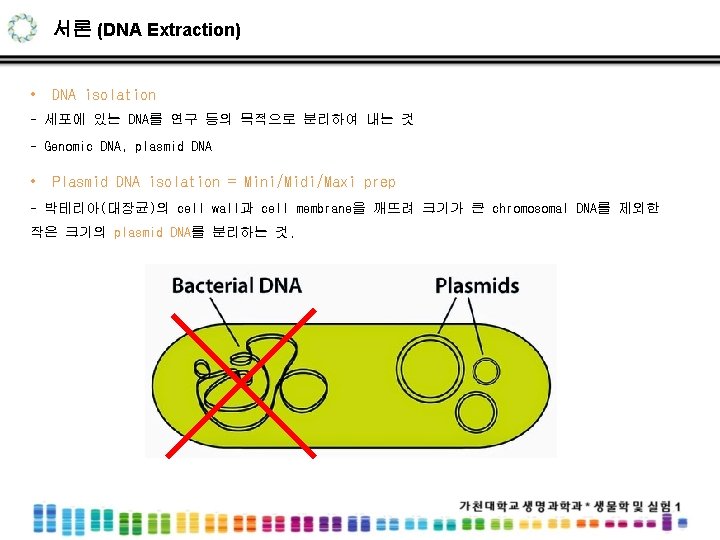 서론 (DNA Extraction)

• DNA isolation
- 세포에 있는 DNA를 연구 등의 목적으로 분리하여 내는 것
- Genomic DNA, plasmid DNA

• Plasmid DNA isolation = Mini/Midi/Maxi prep
- 박테리아(대장균)의 cell wall과 cell membrane을 깨뜨려 크기가 큰 chromosomal DNA를 제외한 작은 크기의 plasmid DNA를 분리하는 것.

Bacterial DNA
Plasmids

가천대학교 생명과학과 * 생물학 및 실험 1